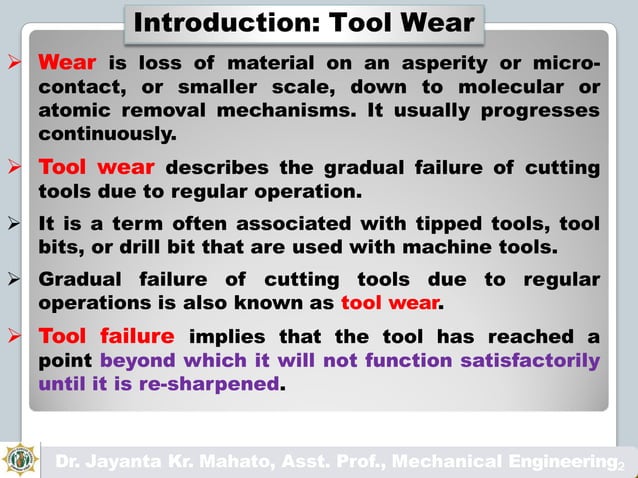 Introduction: Tool Wear

➢ Wear is loss of material on an asperity or micro-contact, or smaller scale, down to molecular or atomic removal mechanisms. It usually progresses continuously.

➢ Tool wear describes the gradual failure of cutting tools due to regular operation.

➢ It is a term often associated with tipped tools, tool bits, or drill bit that are used with machine tools.

➢ Gradual failure of cutting tools due to regular operations is also known as tool wear.

➢ Tool failure implies that the tool has reached a point beyond which it will not function satisfactorily until it is re-sharpened.

Dr. Jayanta Kr. Mahato, Asst. Prof., Mechanical Engineering 2